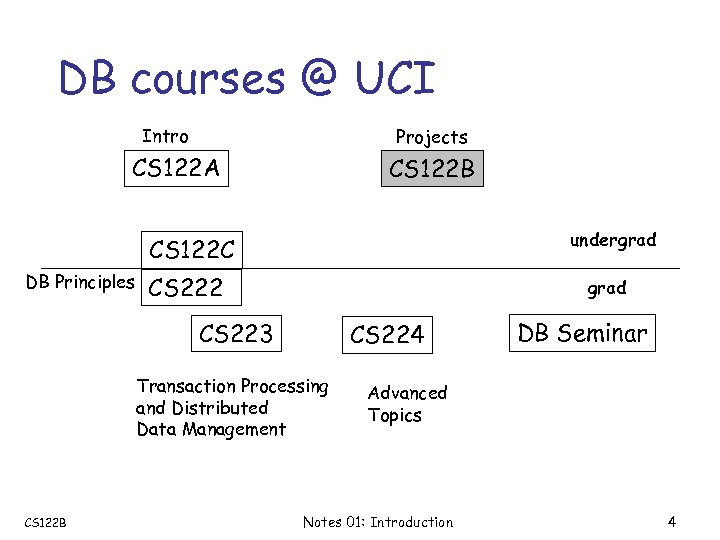 DB courses @ UCI

Intro

CS122A

Projects

CS122B

CS122C

undergrad

DB Principles

CS222

grad

CS223

CS224

DB Seminar

Transaction Processing and Distributed Data Management

Advanced Topics

CS122B

Notes 01: Introduction

4